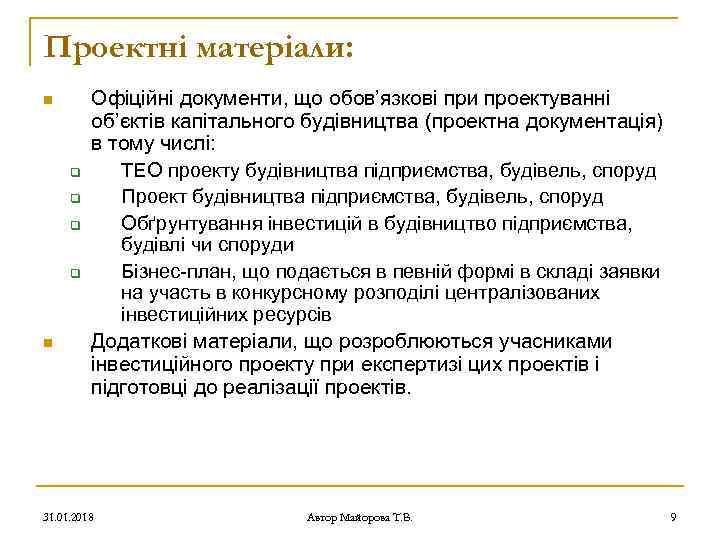 Проектні матеріали:

Офіційні документи, що обов'язкові при проектуванні об'єктів капітального будівництва (проектна документація) в тому числі:

ТЕО проекту будівництва підприємства, будівель, споруд

Проект будівництва підприємства, будівель, споруд

Обґрунтування інвестицій в будівництво підприємства, будівлі чи споруди

Бізнес-план, що подається в певній формі в складі заявки на участь в конкурсному розподілі централізованих інвестиційних ресурсів

Додаткові матеріали, що розроблюються учасниками інвестиційного проекту при експертизі цих проектів і підготовці до реалізації проектів.

31.01.2018

Автор Майорова Т.В.

9